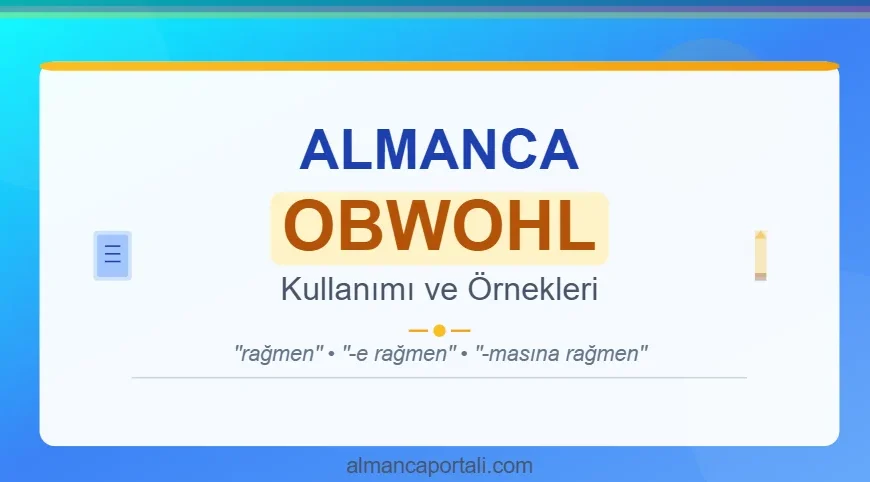 ALMANCA

OBWOHL

Kullanımı ve Örnekleri

"rağmen" • "-e rağmen" • "-masına rağmen"

almancaportali.com